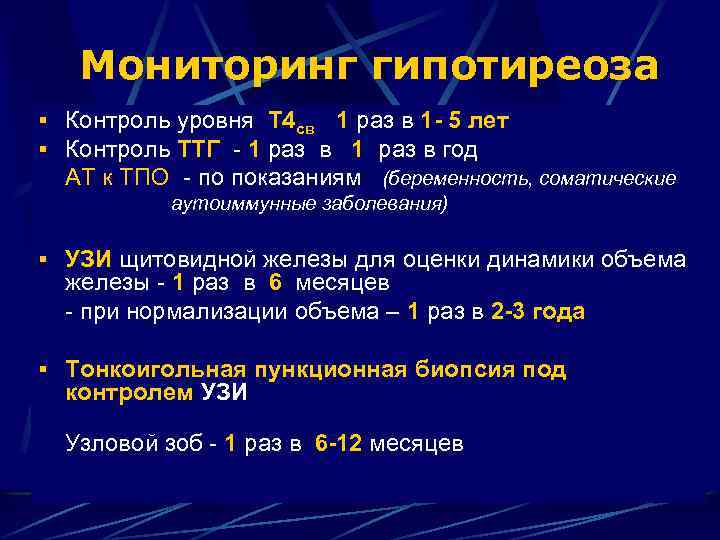 Мониторинг гипотиреоза

▪ Контроль уровня Т4$_{св}$ 1 раз в 1- 5 лет
▪ Контроль ТТГ - 1 раз в 1 раз в год
АТ к ТПО - по показаниям (беременность, соматические аутоиммунные заболевания)

▪ УЗИ щитовидной железы для оценки динамики объема железы - 1 раз в 6 месяцев
- при нормализации объема – 1 раз в 2-3 года

▪ Тонкоигольная пункционная биопсия под контролем УЗИ

Узловой зоб - 1 раз в 6-12 месяцев